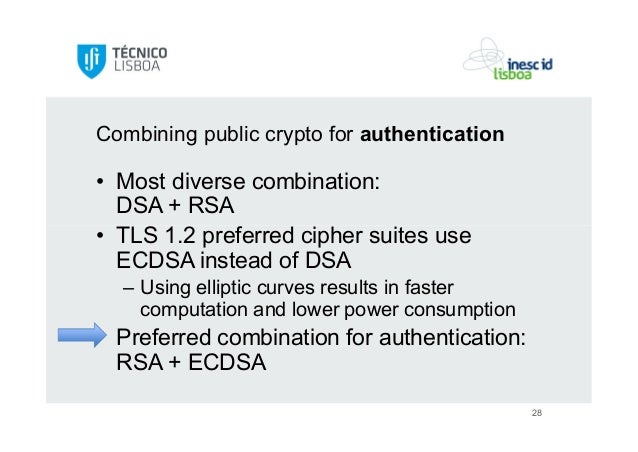 TÉCNICO LISBOA

inesc id lisboa

Combining public crypto for **authentication**

• Most diverse combination: DSA + RSA

• TLS 1.2 preferred cipher suites use ECDSA instead of DSA

– Using elliptic curves results in faster computation and lower power consumption

Preferred combination for authentication: RSA + ECDSA

28